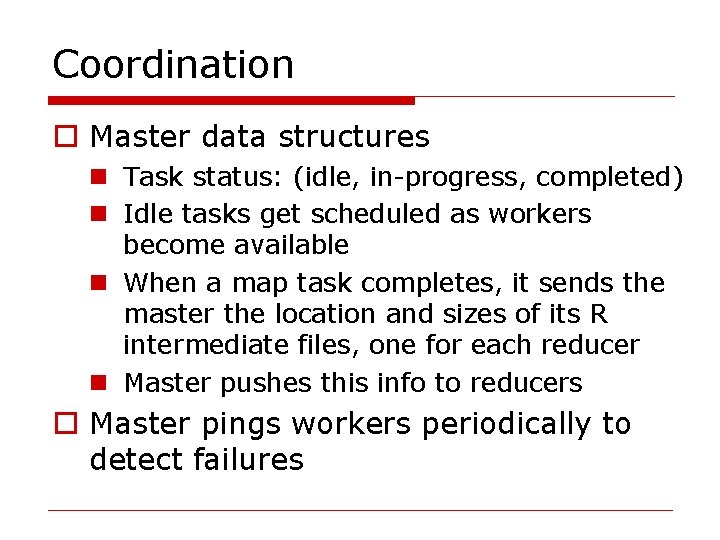 Coordination

Master data structures

Task status: (idle, in-progress, completed)

Idle tasks get scheduled as workers become available

When a map task completes, it sends the master the location and sizes of its R intermediate files, one for each reducer

Master pushes this info to reducers

Master pings workers periodically to detect failures